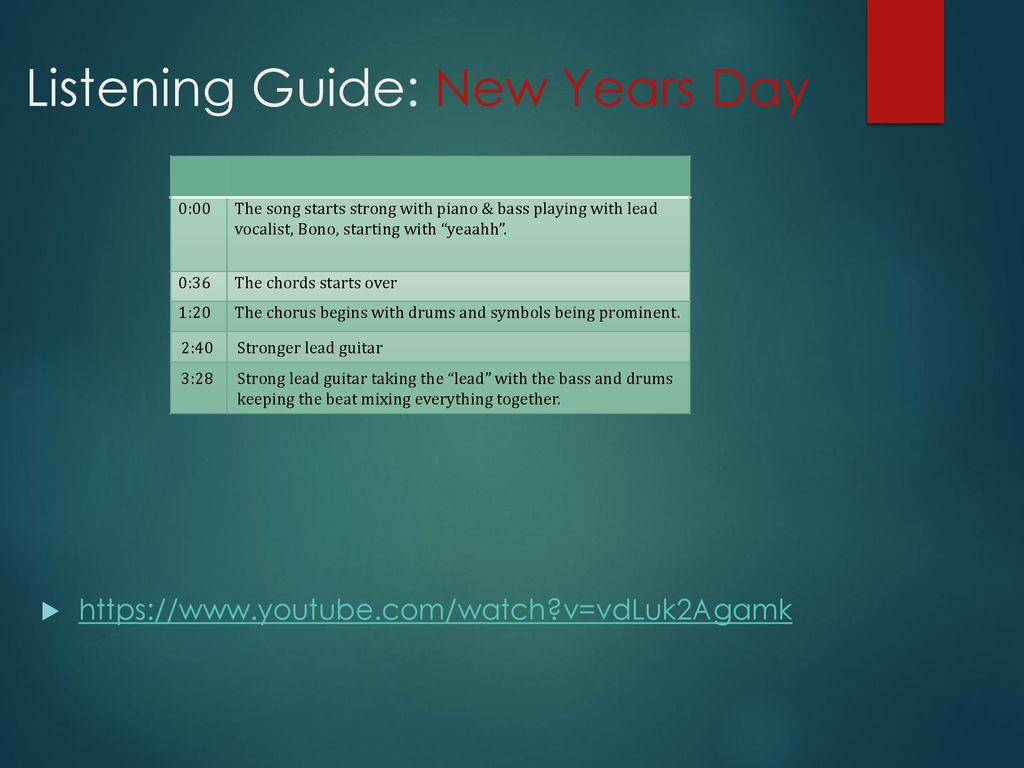 Listening Guide: New Years Day

| | |
|---|---|
| 0:00 | The song starts strong with piano & bass playing with lead vocalist, Bono, starting with “yeaahh”. |
| 0:36 | The chords starts over |
| 1:20 | The chorus begins with drums and symbols being prominent. |
| 2:40 | Stronger lead guitar |
| 3:28 | Strong lead guitar taking the “lead” with the bass and drums keeping the beat mixing everything together. |

https://www.youtube.com/watch?v=vdLuk2Agamk